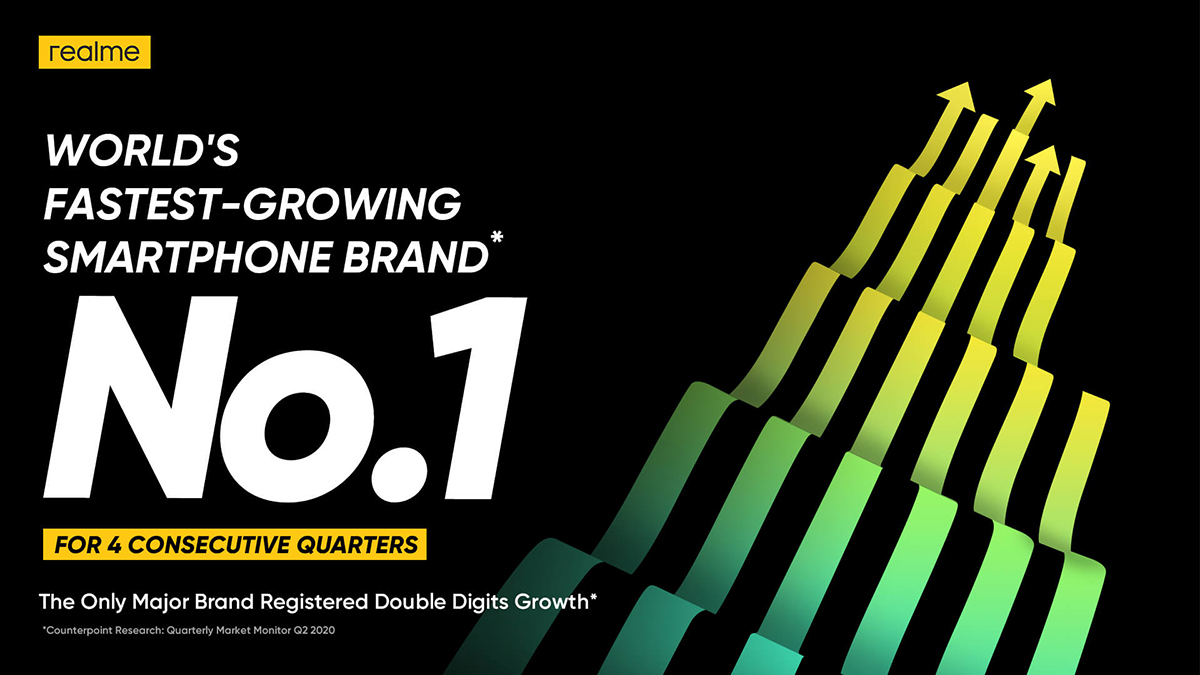 realme

WORLD'S FASTEST-GROWING SMARTPHONE BRAND*

No.1

FOR 4 CONSECUTIVE QUARTERS

The Only Major Brand Registered Double Digits Growth*

*Counterpoint Research: Quarterly Market Monitor Q2 2020